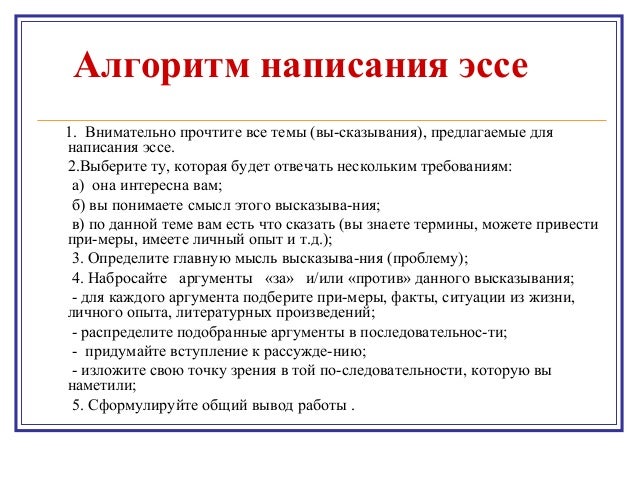 Алгоритм написания эссе

1. Внимательно прочтите все темы (вы-сказывания), предлагаемые для написания эссе.

2.Выберите ту, которая будет отвечать нескольким требованиям:

а) она интересна вам;

б) вы понимаете смысл этого высказыва-ния;

в) по данной теме вам есть что сказать (вы знаете термины, можете привести при-меры, имеете личный опыт и т.д.);

3. Определите главную мысль высказыва-ния (проблему);

4. Набросайте аргументы «за» и/или «против» данного высказывания;

- для каждого аргумента подберите при-меры, факты, ситуации из жизни, личного опыта, литературных произведений;

- распределите подобранные аргументы в последовательнос-ти;

- придумайте вступление к рассужде-нию;

- изложите свою точку зрения в той по-следовательности, которую вы наметили;

5. Сформулируйте общий вывод работы .